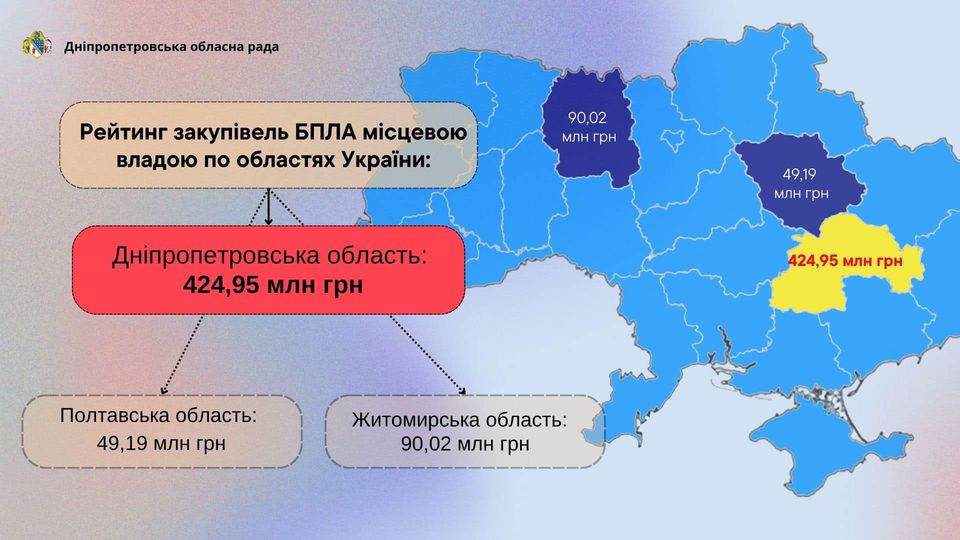 Дніпропетровська обласна рада

Рейтинг закупівель БПЛА місцевою владою по областях України:

Дніпропетровська область:
424,95 млн грн

Полтавська область:
49,19 млн грн

Житомирська область:
90,02 млн грн

90,02 млн грн

49,19 млн грн

424,95 млн грн